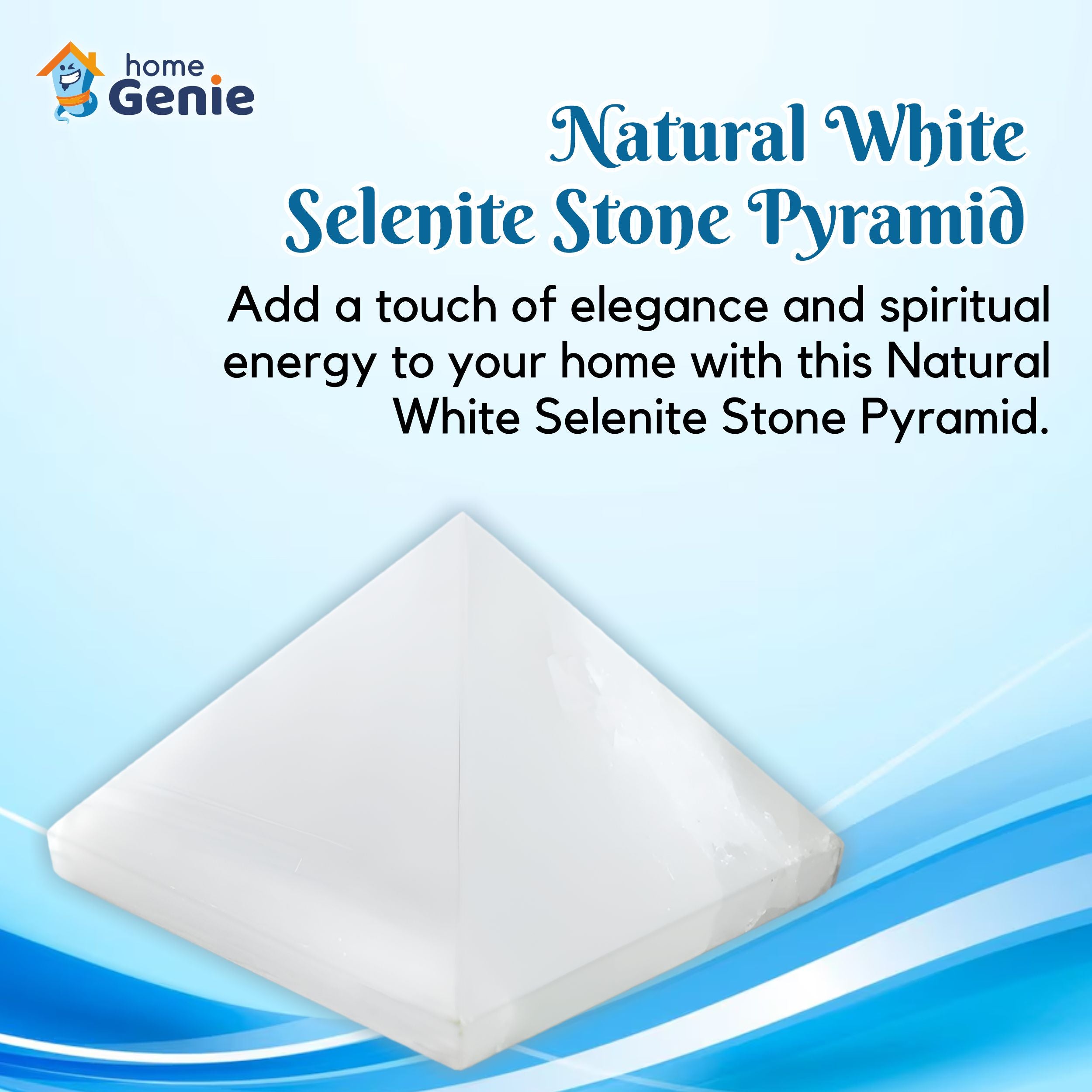 home Genie

Natural White Selenite Stone Pyramid

Add a touch of elegance and spiritual energy to your home with this Natural White Selenite Stone Pyramid.